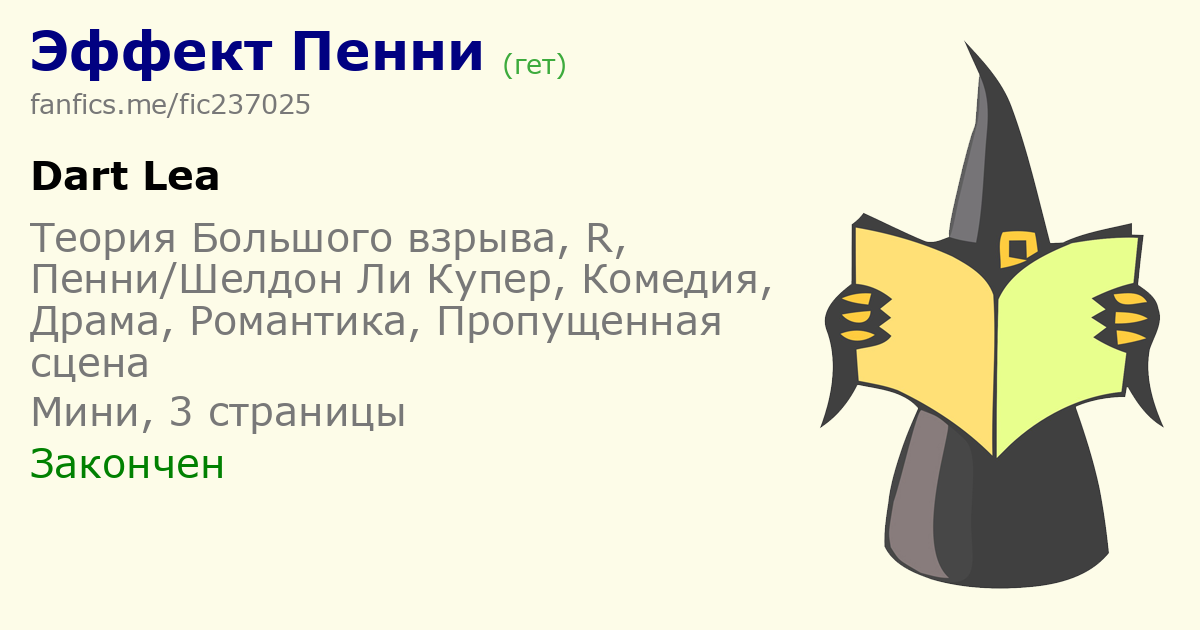 Эффект Пенни (гет)
fanfics.me/fic237025

Dart Lea

Теория Большого взрыва, R, Пенни/Шелдон Ли Купер, Комедия, Драма, Романтика, Пропущенная сцена

Мини, 3 страницы

Закончен